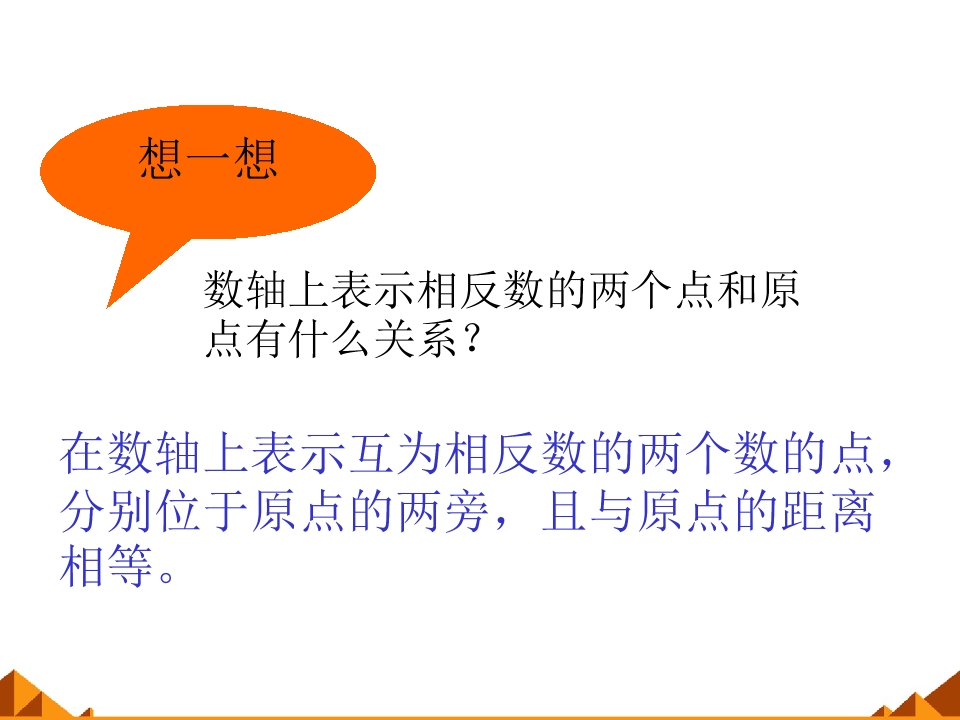 想一想

数轴上表示相反数的两个点和原点有什么关系？

在数轴上表示互为相反数的两个数的点，分别位于原点的两旁，且与原点的距离相等。